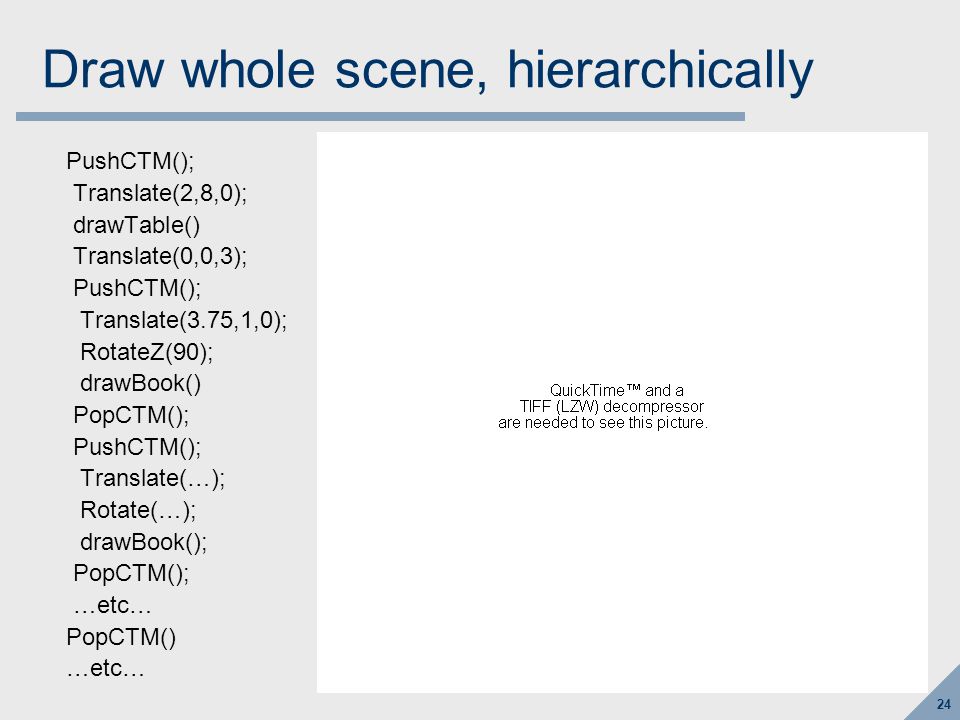 Draw whole scene, hierarchically

PushCTM();
Translate(2,8,0);
drawTable()
Translate(0,0,3);
PushCTM();
Translate(3.75,1,0);
RotateZ(90);
drawBook()
PopCTM();
PushCTM();
Translate(…);
Rotate(…);
drawBook();
PopCTM();
…etc…
PopCTM()
…etc…

QuickTime™ and a
TIFF (LZW) decompressor
are needed to see this picture.

24